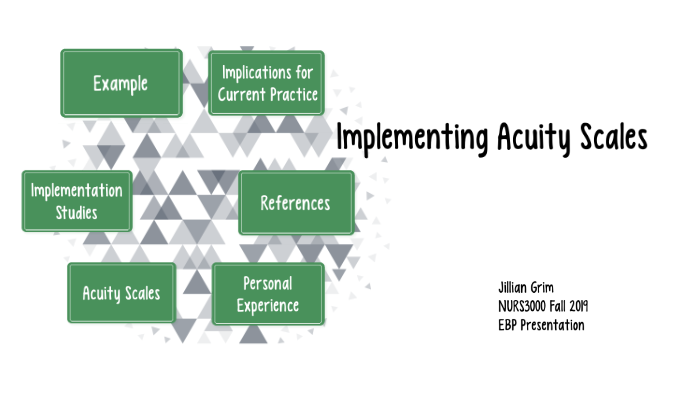 Example

Implications for Current Practice

Implementing Acuity Scales

Implementation Studies

References

Acuity Scales

Personal Experience

Jillian Grim
NURS3000 Fall 2019
EBP Presentation